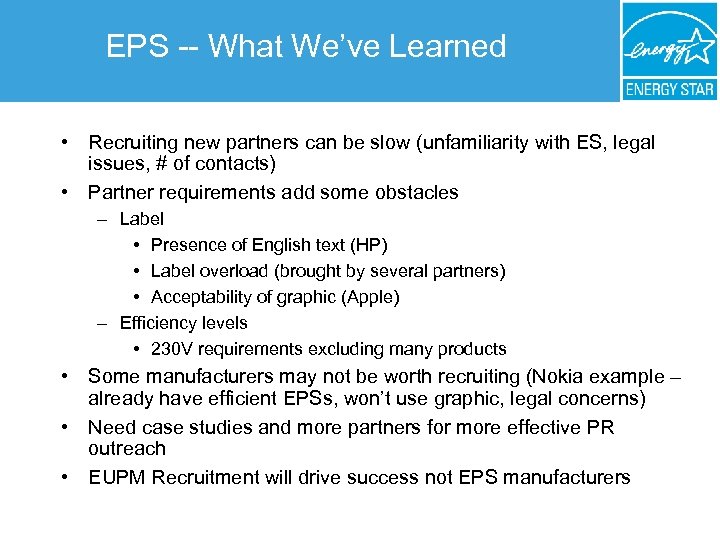 EPS -- What We've Learned

energy ENERGY STAR

• Recruiting new partners can be slow (unfamiliarity with ES, legal issues, # of contacts)

• Partner requirements add some obstacles

– Label

• Presence of English text (HP)

• Label overload (brought by several partners)

• Acceptability of graphic (Apple)

– Efficiency levels

• 230V requirements excluding many products

• Some manufacturers may not be worth recruiting (Nokia example – already have efficient EPSs, won't use graphic, legal concerns)

• Need case studies and more partners for more effective PR outreach

• EUPM Recruitment will drive success not EPS manufacturers